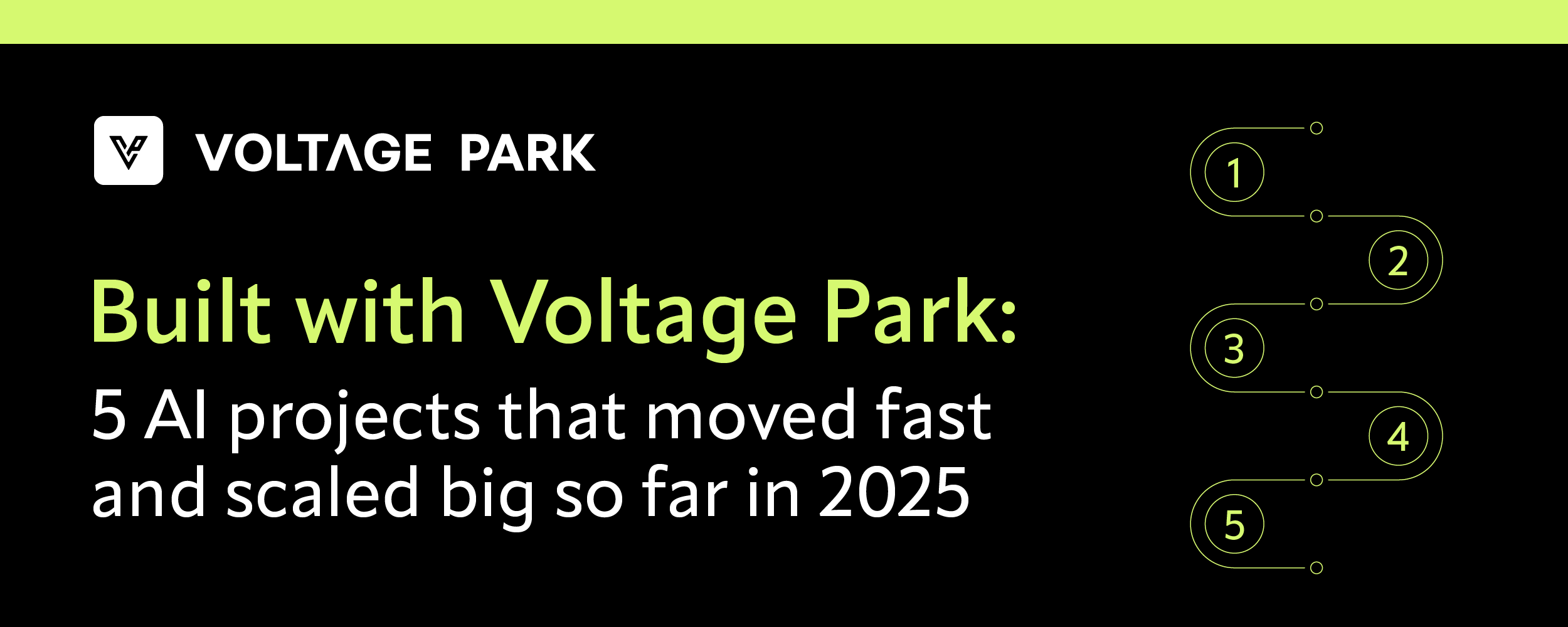 VOLTAGE PARK

Built with Voltage Park:

5 AI projects that moved fast and scaled big so far in 2025

1
2
3
4
5